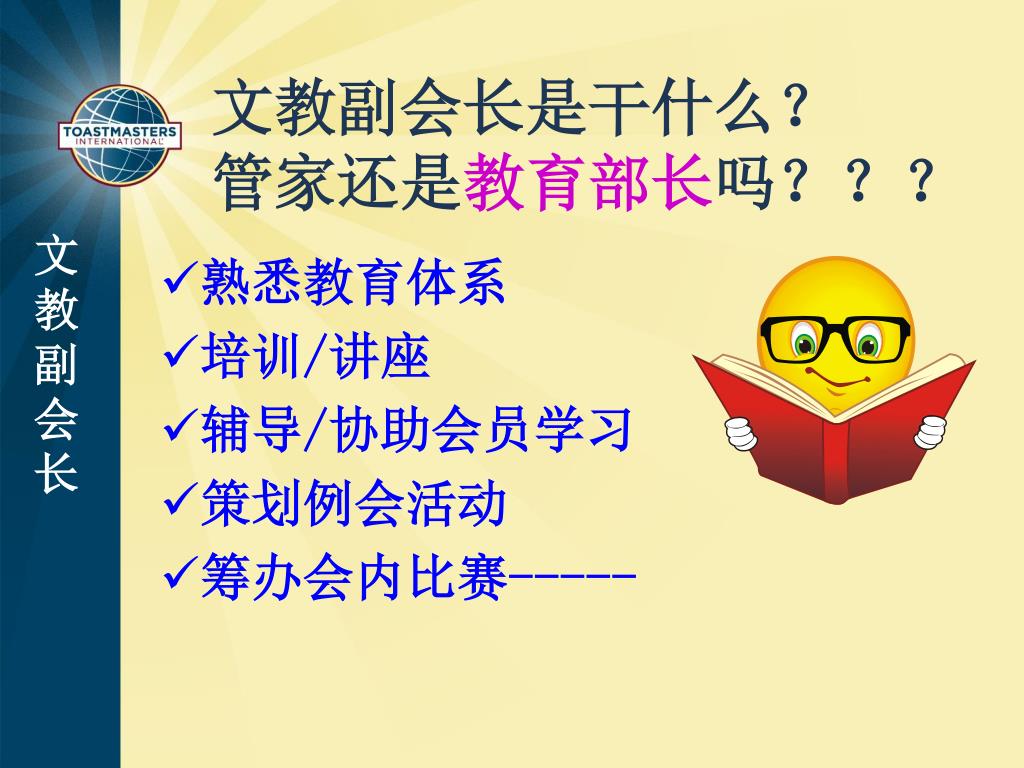 TOASTMASTERS INTERNATIONAL

文教副会长是干什么？
管家还是教育部长吗？？？

文教副会长

✓熟悉教育体系
✓培训/讲座
✓辅导/协助会员学习
✓策划例会活动
✓筹办会内比赛-----